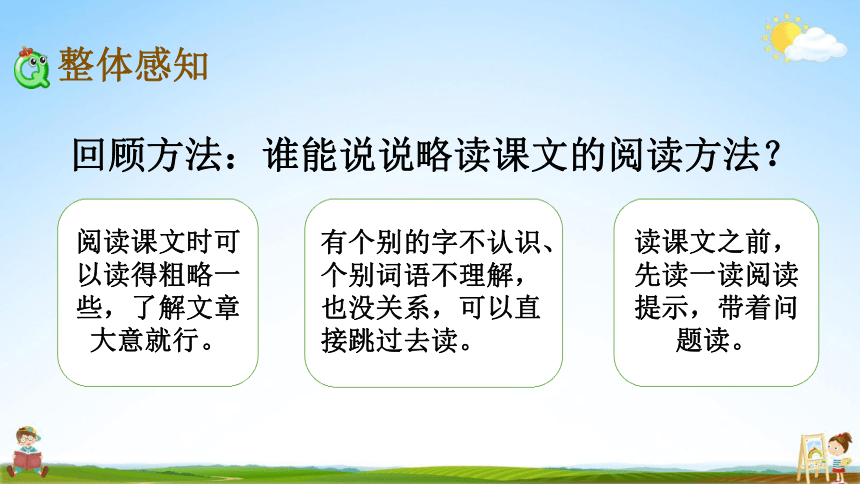 整体感知

回顾方法：谁能说说略读课文的阅读方法？

阅读课文时可以读得粗略一些，了解文章大意就行。

有个别的字不认识、个别词语不理解，也没关系，可以直接跳过去读。

读课文之前，先读一读阅读提示，带着问题读。